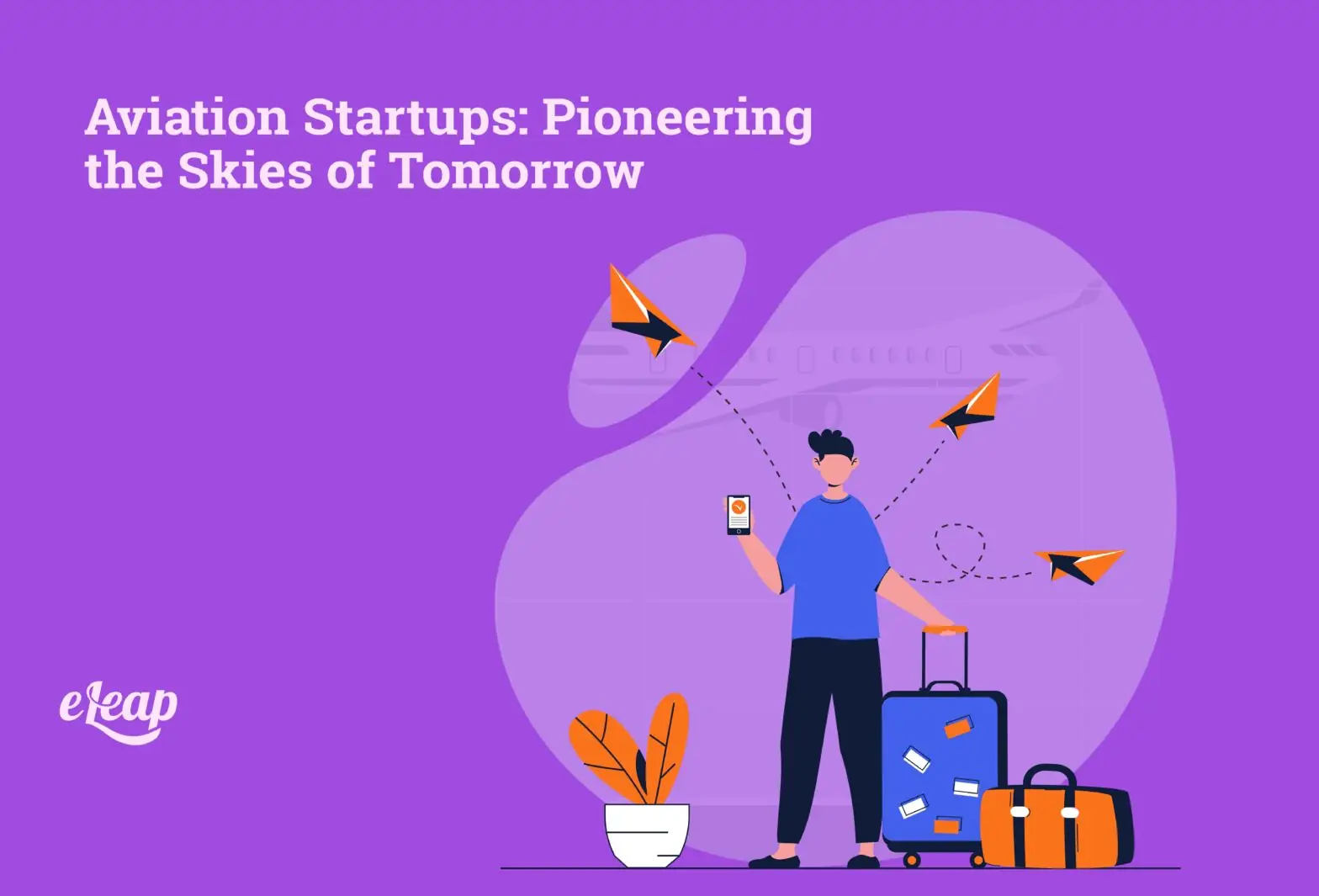 Aviation Startups: Pioneering the Skies of Tomorrow

eLeap